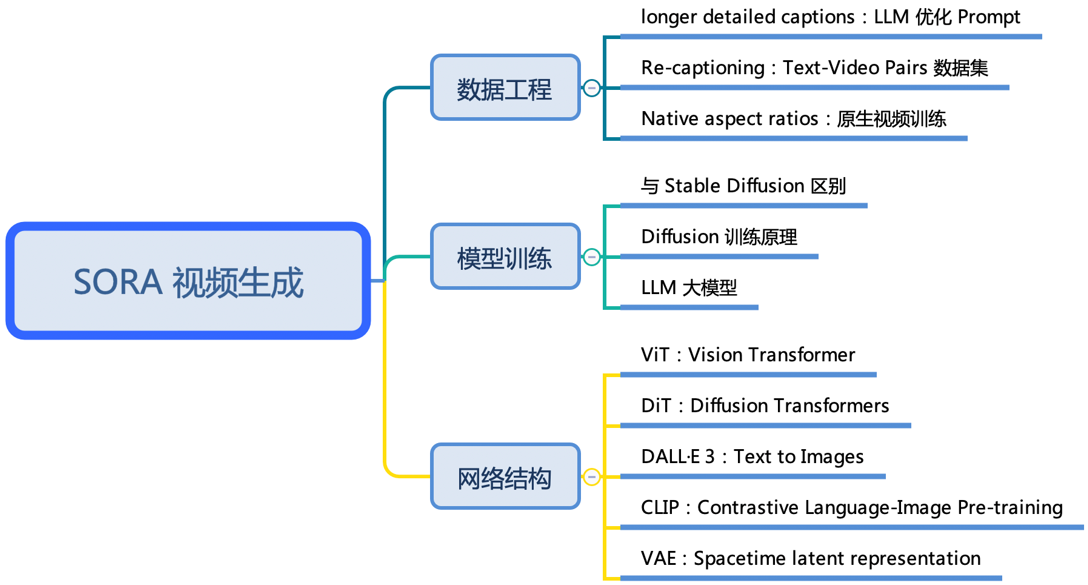 SORA 视频生成

数据工程

longer detailed captions：LLM 优化 Prompt

Re-captioning：Text-Video Pairs 数据集

Native aspect ratios：原生视频训练

模型训练

与 Stable Diffusion 区别

Diffusion 训练原理

LLM 大模型

网络结构

ViT：Vision Transformer

DiT：Diffusion Transformers

DALL·E 3：Text to Images

CLIP：Contrastive Language-Image Pre-training

VAE：Spacetime latent representation